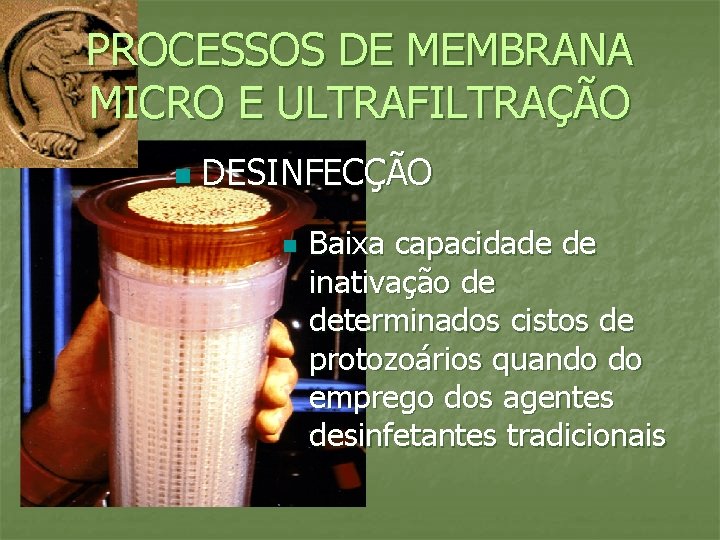 PROCESSOS DE MEMBRANA MICRO E ULTRAFILTRAÇÃO

DESINFECÇÃO

Baixa capacidade de inativação de determinados cistos de protozoários quando do emprego dos agentes desinfetantes tradicionais